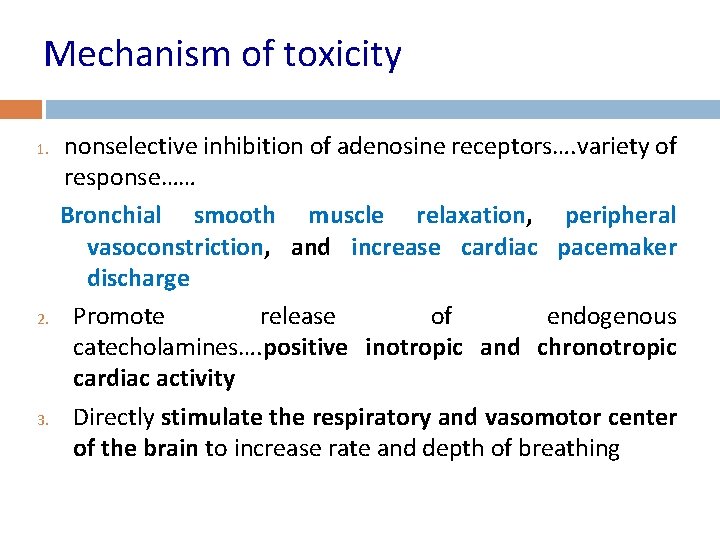 Mechanism of toxicity

1. nonselective inhibition of adenosine receptors….variety of response……

Bronchial smooth muscle relaxation, peripheral vasoconstriction, and increase cardiac pacemaker discharge

2. Promote release of endogenous catecholamines….positive inotropic and chronotropic cardiac activity

3. Directly stimulate the respiratory and vasomotor center of the brain to increase rate and depth of breathing